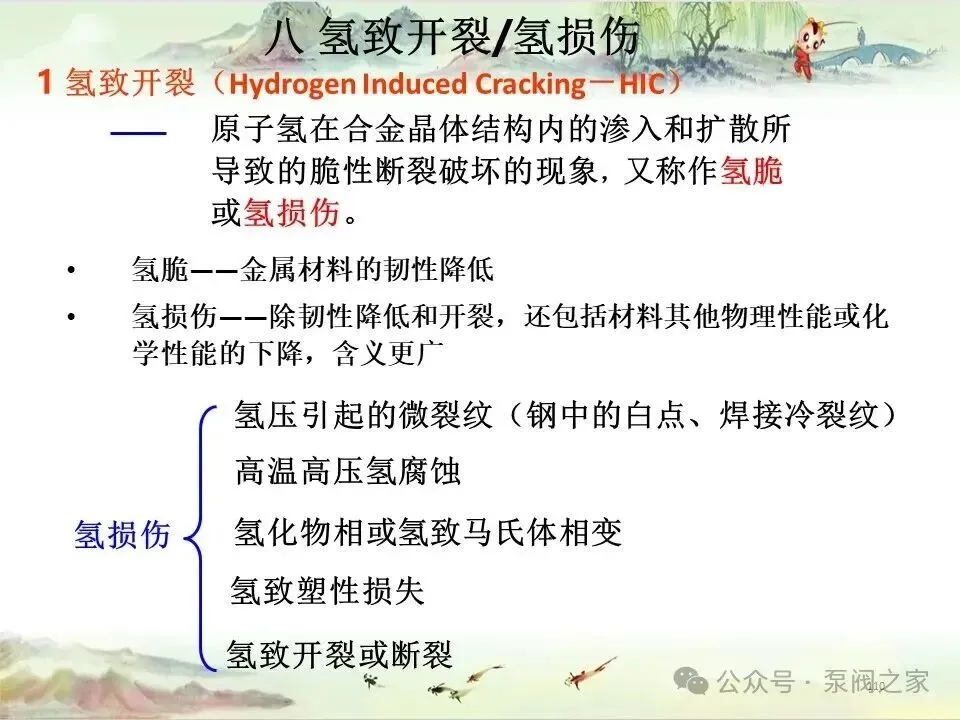 八 氢致开裂/氢损伤

1 氢致开裂（Hydrogen Induced Cracking－HIC）

—— 原子氢在合金晶体结构内的渗入和扩散所导致的脆性断裂破坏的现象，又称作氢脆或氢损伤。

• 氢脆——金属材料的韧性降低

• 氢损伤——除韧性降低和开裂，还包括材料其他物理性能或化学性能的下降，含义更广

氢损伤

氢压引起的微裂纹（钢中的白点、焊接冷裂纹）

高温高压氢腐蚀

氢化物相或氢致马氏体相变

氢致塑性损失

氢致开裂或断裂

公众号 · 泵阀之家